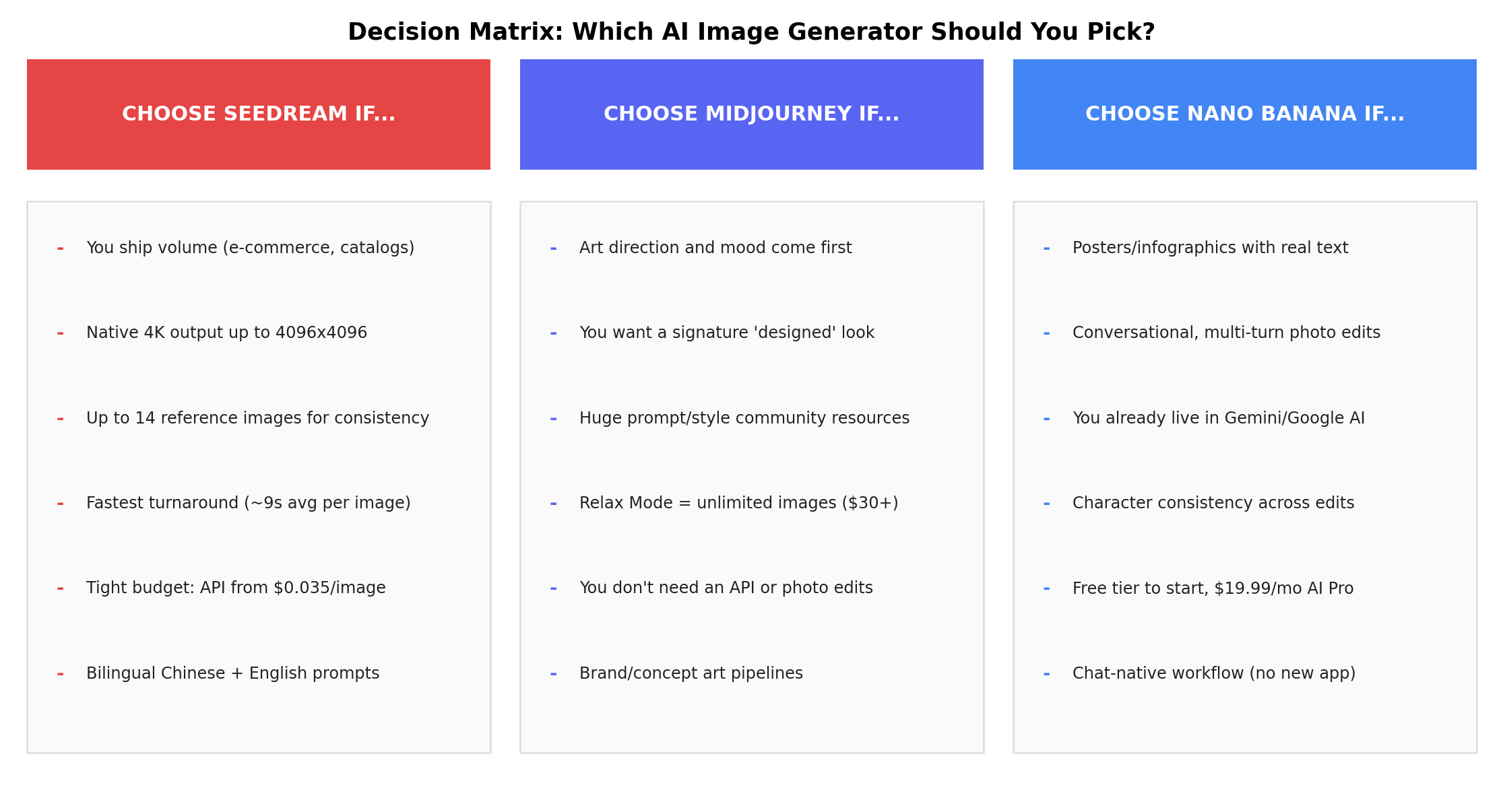 Decision Matrix: Which AI Image Generator Should You Pick?

CHOOSE SEEDREAM IF...

- You ship volume (e-commerce, catalogs)
- Native 4K output up to 4096x4096
- Up to 14 reference images for consistency
- Fastest turnaround (~9s avg per image)
- Tight budget: API from $0.035/image
- Bilingual Chinese + English prompts

CHOOSE MIDJOURNEY IF...

- Art direction and mood come first
- You want a signature 'designed' look
- Huge prompt/style community resources
- Relax Mode = unlimited images ($30+)
- You don't need an API or photo edits
- Brand/concept art pipelines

CHOOSE NANO BANANA IF...

- Posters/infographics with real text
- Conversational, multi-turn photo edits
- You already live in Gemini/Google AI
- Character consistency across edits
- Free tier to start, $19.99/mo AI Pro
- Chat-native workflow (no new app)